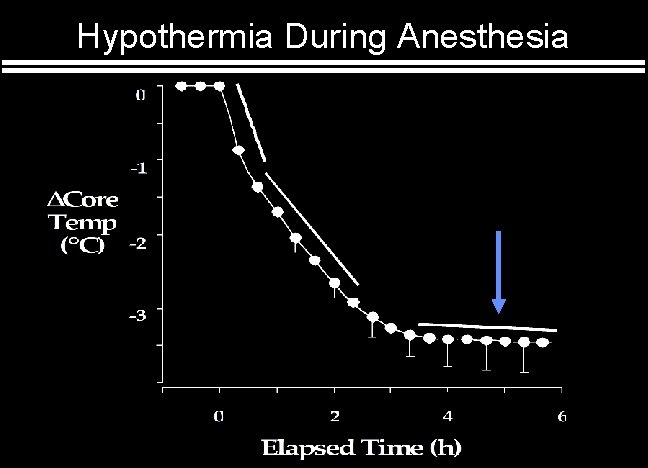 Hypothermia During Anesthesia

ΔCore Temp (°C)

0
-1
-2
-3

0
2
4
6

Elapsed Time (h)